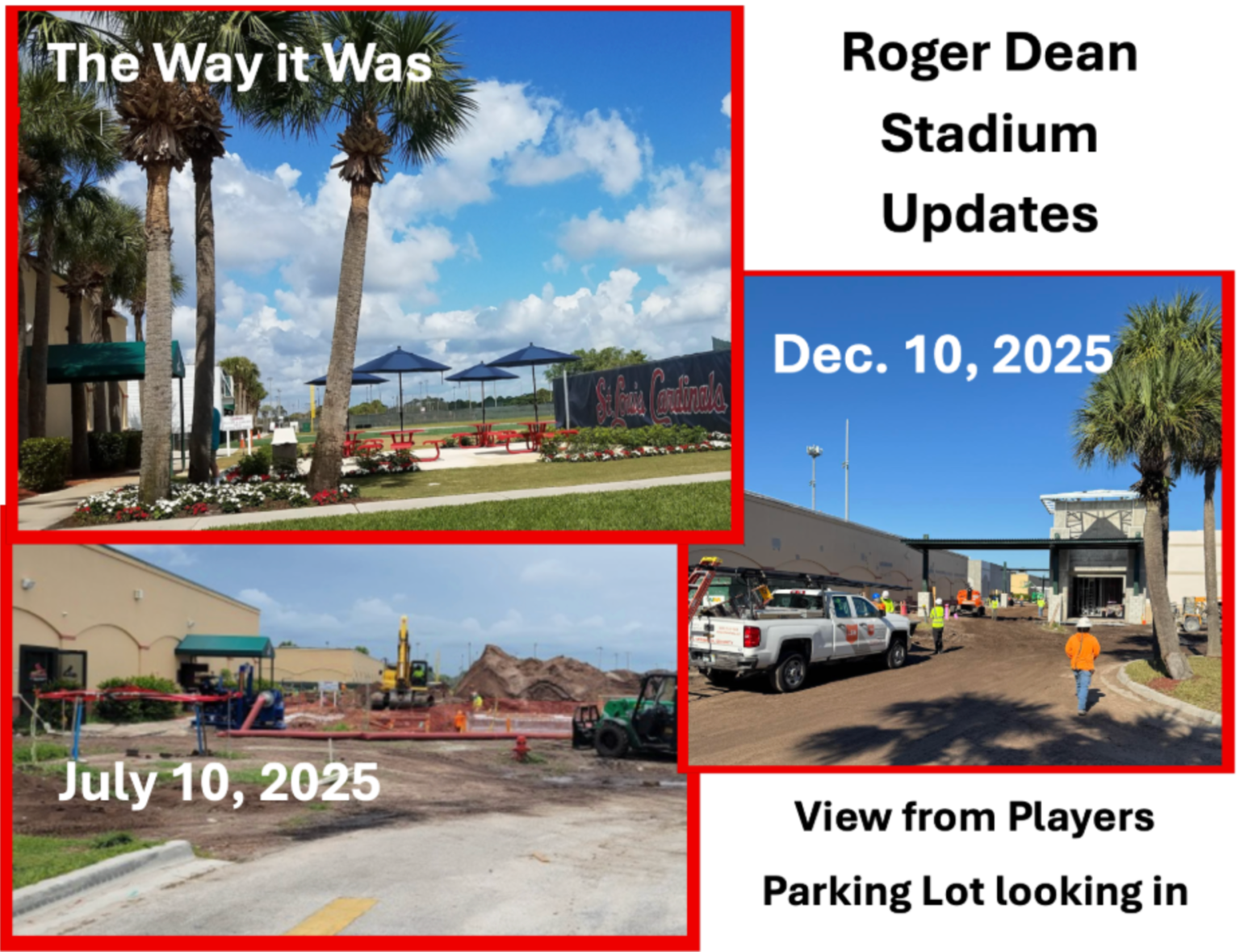 The Way it Was

St. Louis Cardinals

Roger Dean Stadium Updates

Dec. 10, 2025

July 10, 2025

View from Players Parking Lot looking in